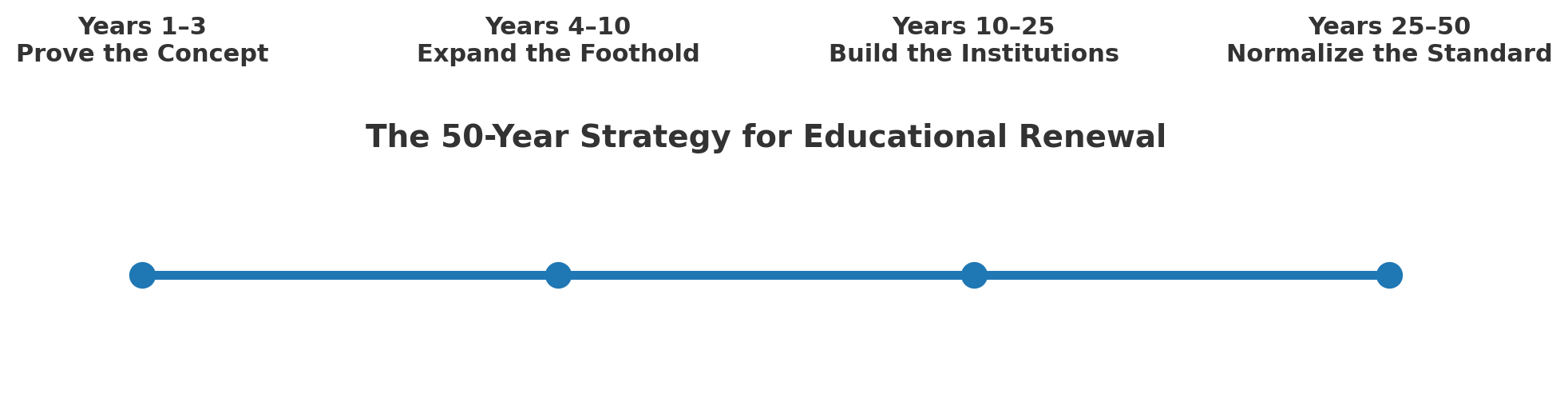 Years 1–3
Prove the Concept

Years 4–10
Expand the Foothold

Years 10–25
Build the Institutions

Years 25–50
Normalize the Standard

The 50-Year Strategy for Educational Renewal